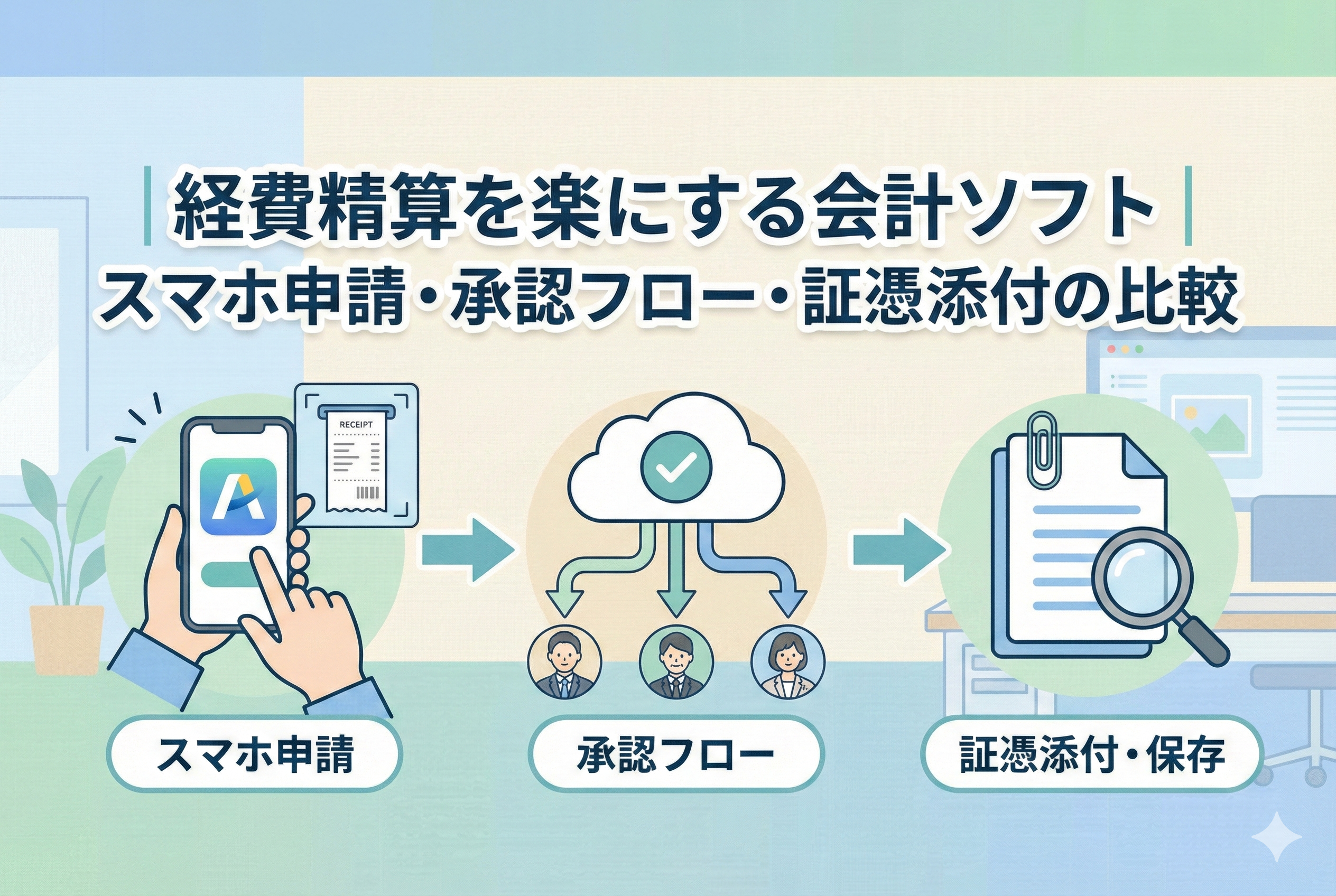 経費精算を楽にする会計ソフト
スマホ申請・承認フロー・証憑添付の比較

RECEIPT

A

スマホ申請

承認フロー

証憑添付・保存